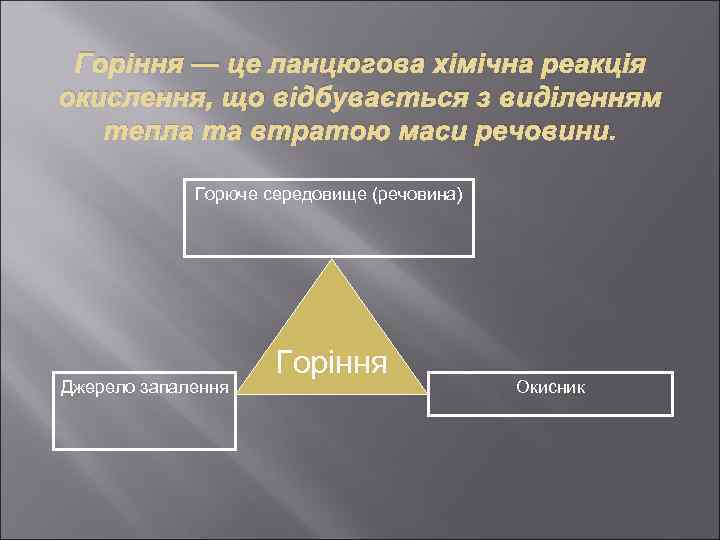 Горіння — це ланцюгова хімічна реакція окислення, що відбувається з виділенням тепла та втратою маси речовини.

Горюче середовище (речовина)

Горіння

Джерело запалення

Окисник